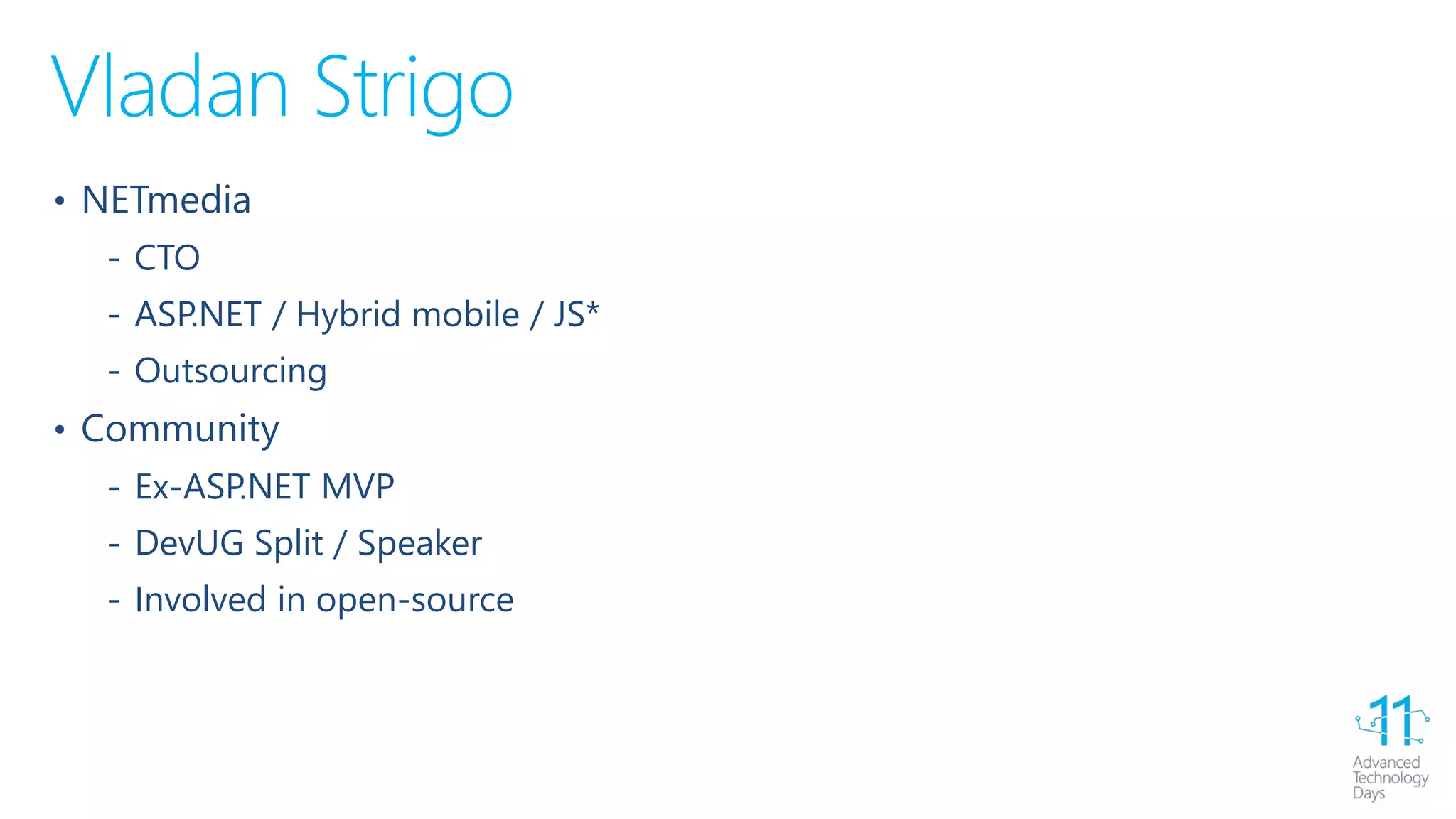 Vladan Strigo

• NETmedia
  - CTO
  - ASP.NET / Hybrid mobile / JS*
  - Outsourcing
• Community
  - Ex-ASP.NET MVP
  - DevUG Split / Speaker
  - Involved in open-source

11
Advanced
Technology
Days